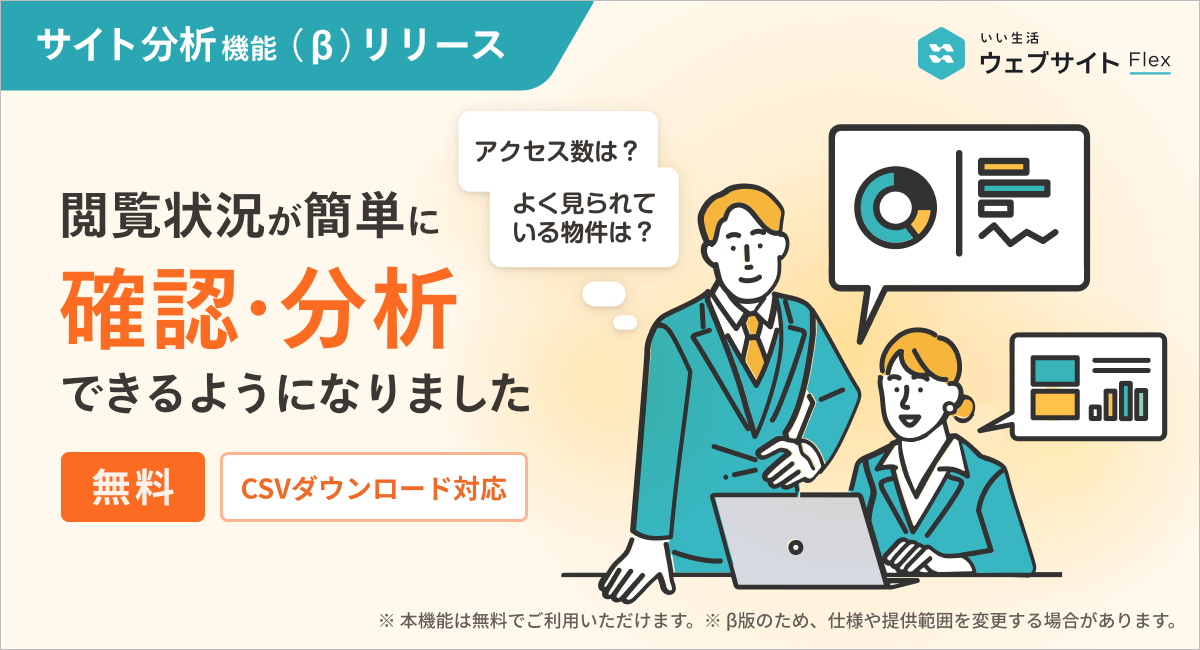 サイト分析機能（β）リリース

いい生活
ウェブサイト Flex

アクセス数は？

よく見られている物件は？

閲覧状況が簡単に
確認・分析
できるようになりました

無料

CSVダウンロード対応

※ 本機能は無料でご利用いただけます。※ β版のため、仕様や提供範囲を変更する場合があります。